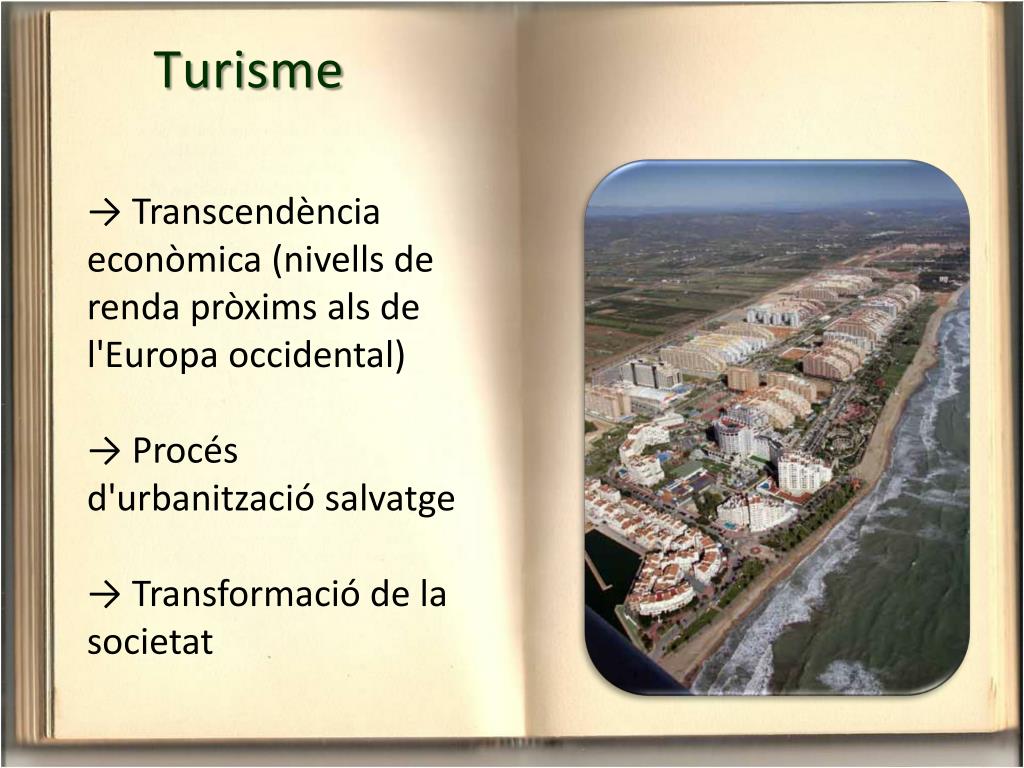 Turisme

→ Transcendència econòmica (nivells de renda pròxims als de l'Europa occidental)

→ Procés d'urbanització salvatge

→ Transformació de la societat